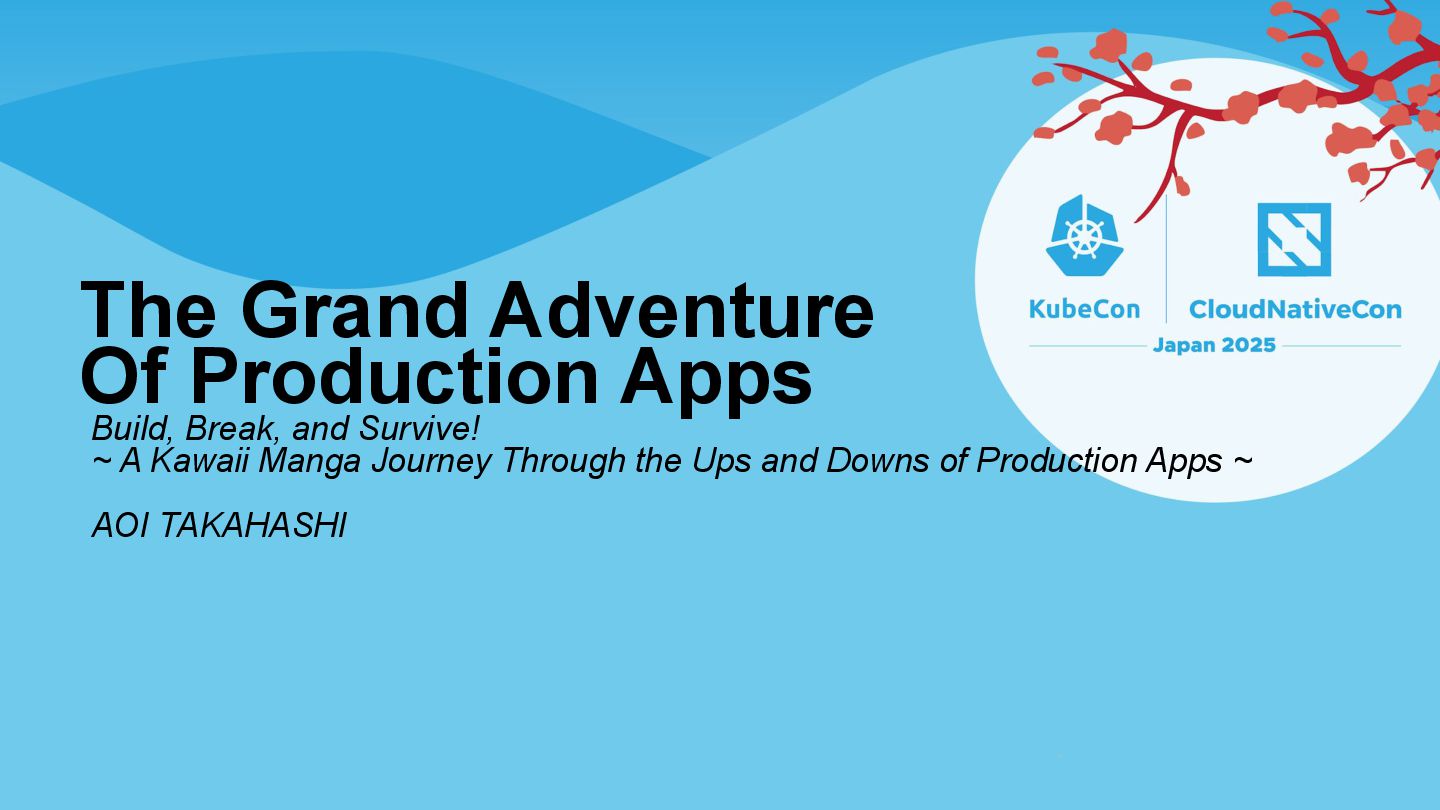 KubeCon CloudNativeCon
Japan 2025

The Grand Adventure Of Production Apps

Build, Break, and Survive!
~ A Kawaii Manga Journey Through the Ups and Downs of Production Apps ~

AOI TAKAHASHI